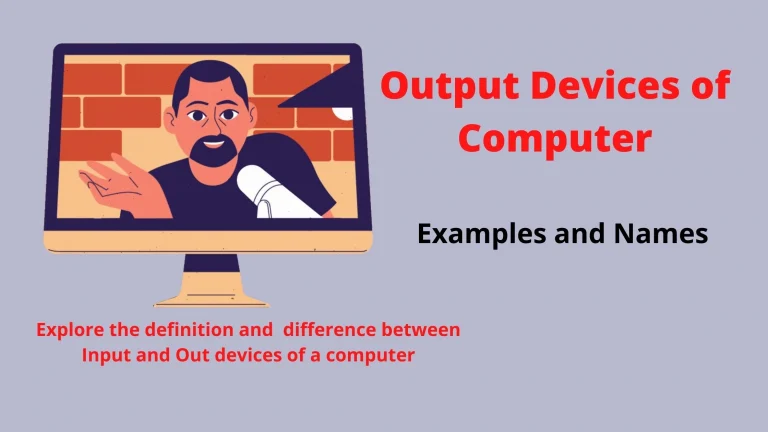 Output Devices of Computer

Examples and Names

Explore the definition and difference between Input and Out devices of a computer